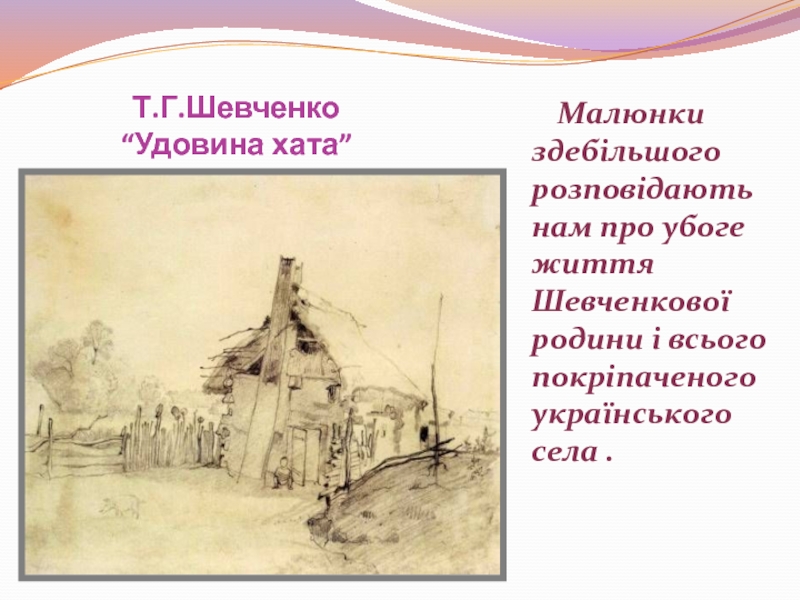 Т.Г.Шевченко
“Удовина хата”

Малюнки здебільшого розповідають нам про убоге життя Шевченкової родини і всього покріпаченого українського села .